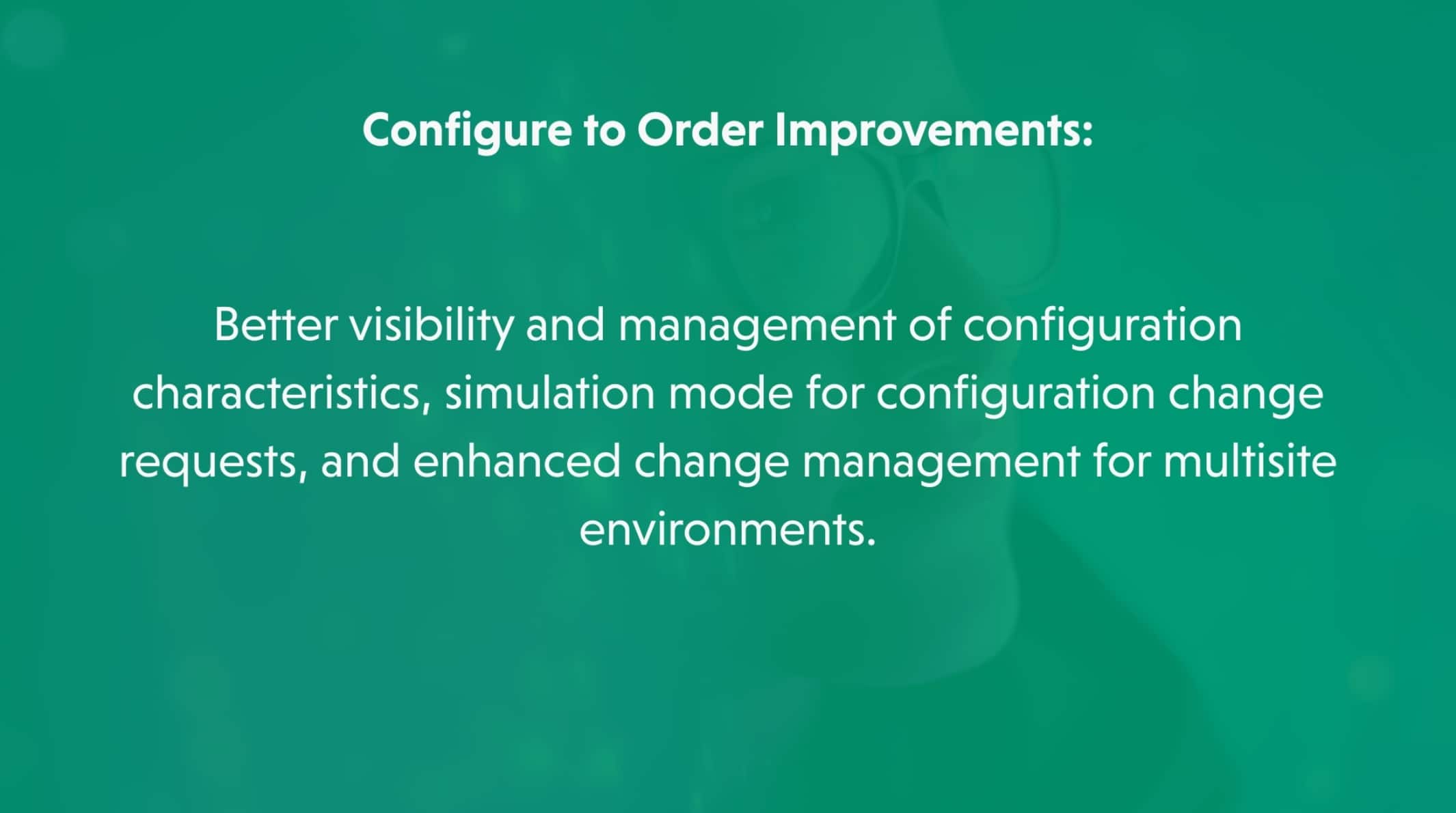 Configure to Order Improvements:

Better visibility and management of configuration characteristics, simulation mode for configuration change requests, and enhanced change management for multisite environments.